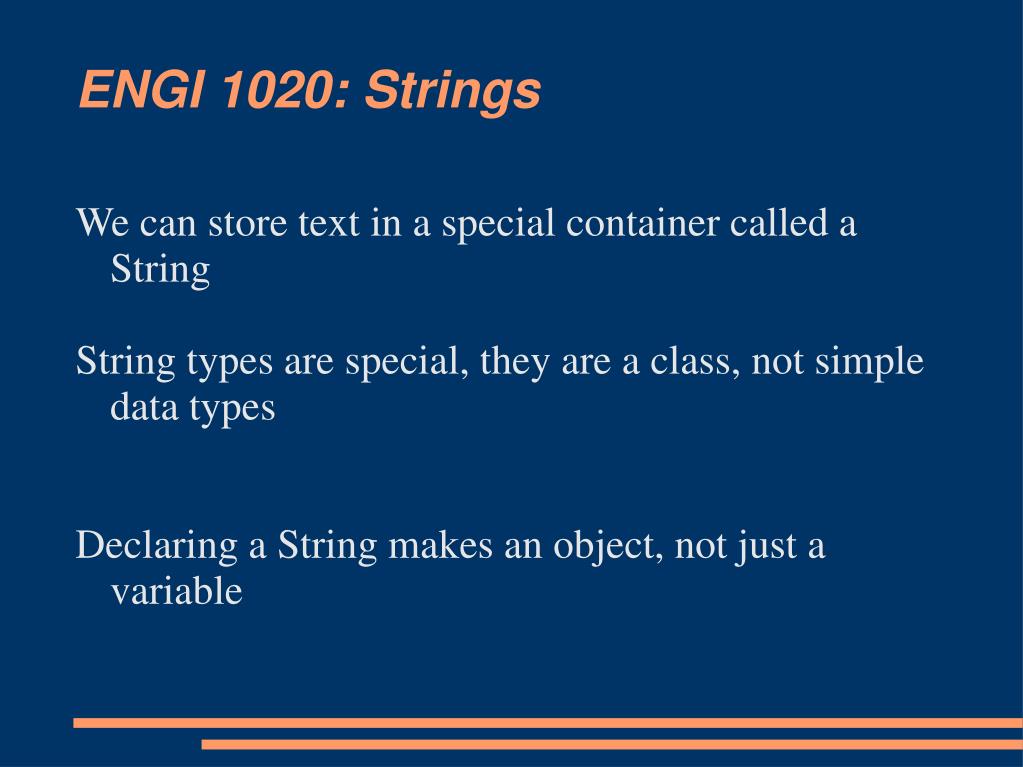 ENGI 1020: Strings

We can store text in a special container called a String

String types are special, they are a class, not simple data types

Declaring a String makes an object, not just a variable